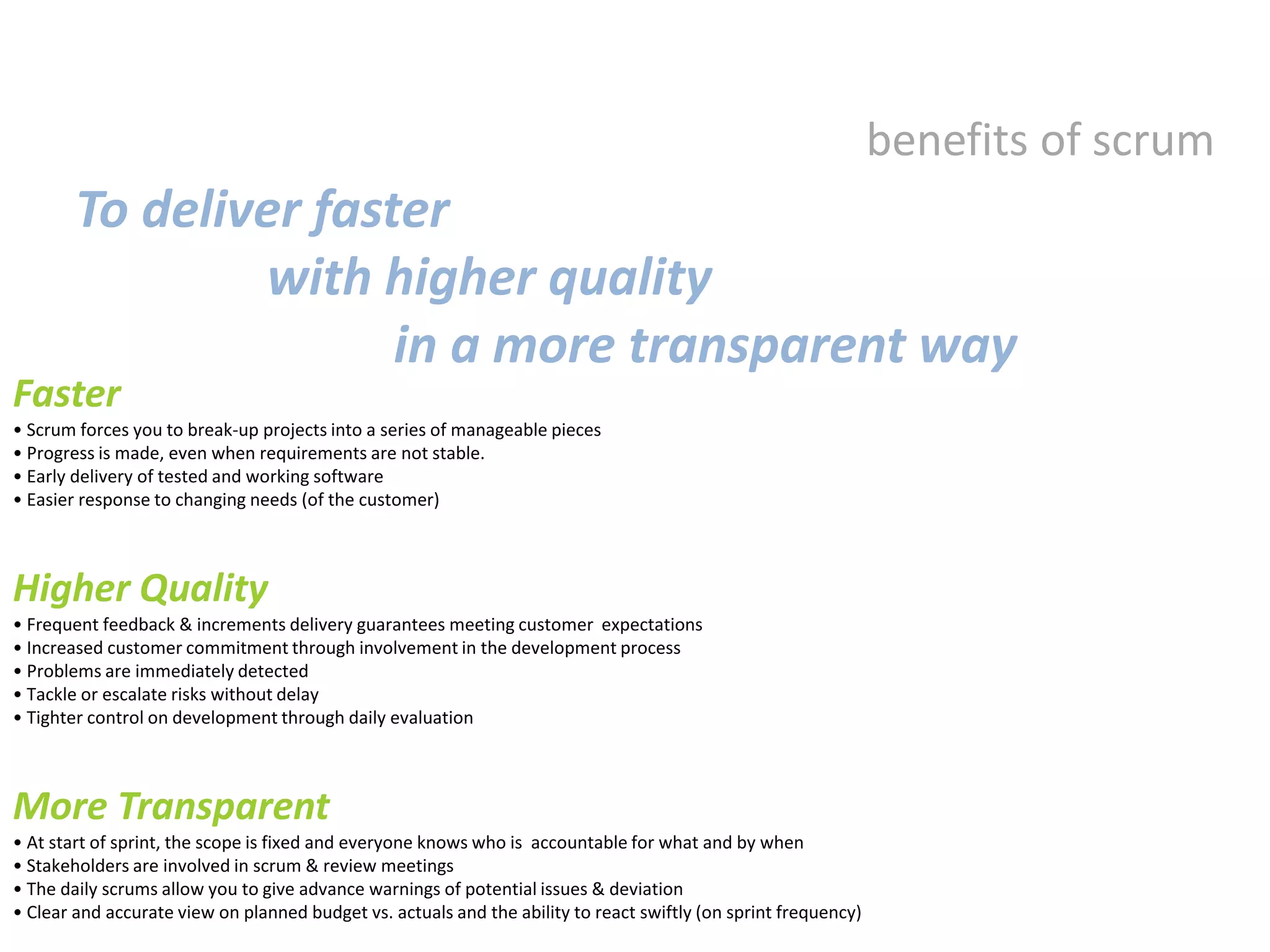 benefits of scrum

To deliver faster
with higher quality
in a more transparent way

Faster
• Scrum forces you to break-up projects into a series of manageable pieces
• Progress is made, even when requirements are not stable.
• Early delivery of tested and working software
• Easier response to changing needs (of the customer)

Higher Quality
• Frequent feedback & increments delivery guarantees meeting customer expectations
• Increased customer commitment through involvement in the development process
• Problems are immediately detected
• Tackle or escalate risks without delay
• Tighter control on development through daily evaluation

More Transparent
• At start of sprint, the scope is fixed and everyone knows who is accountable for what and by when
• Stakeholders are involved in scrum & review meetings
• The daily scrums allow you to give advance warnings of potential issues & deviation
• Clear and accurate view on planned budget vs. actuals and the ability to react swiftly (on sprint frequency)